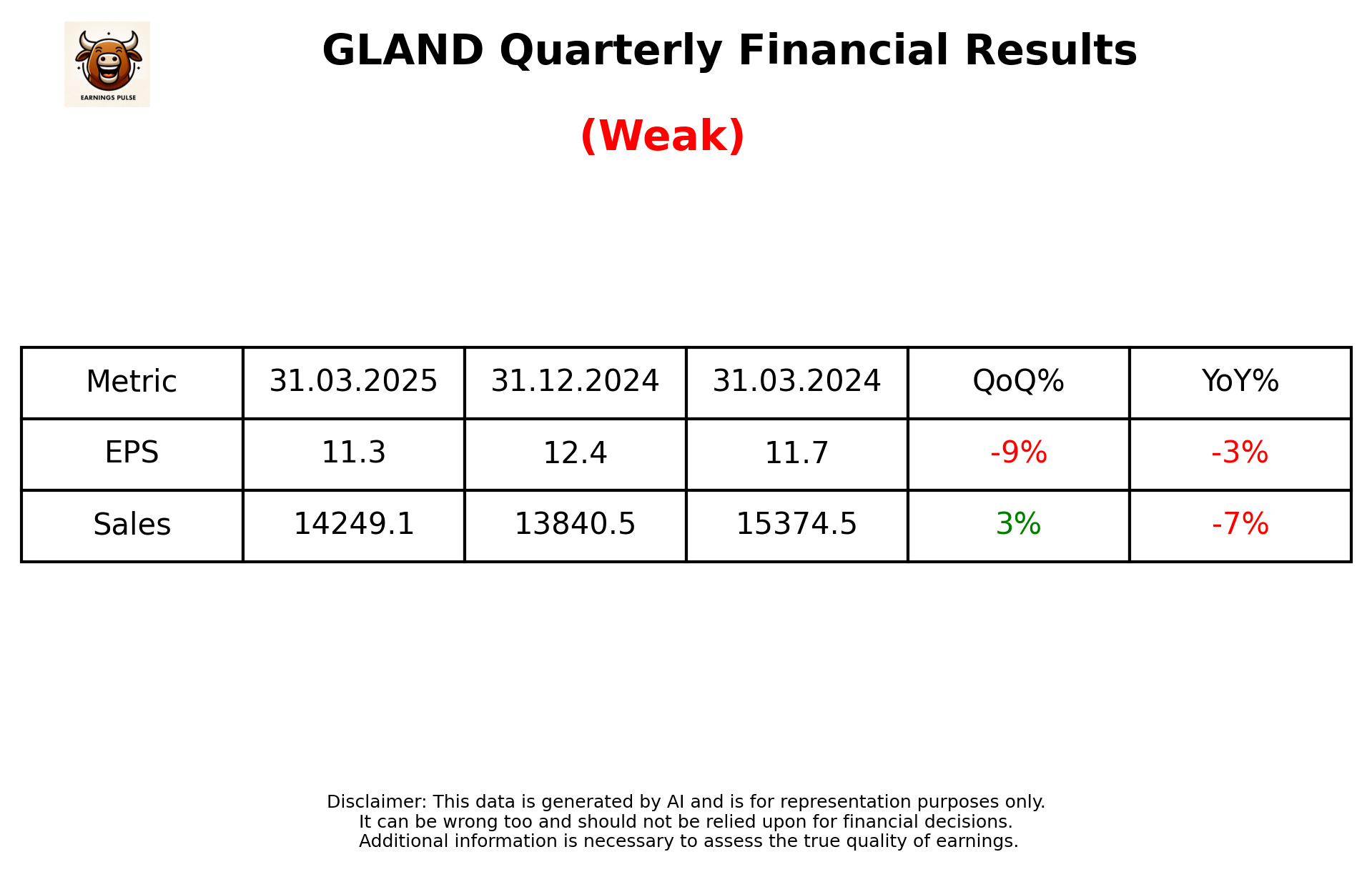 EARNINGS PULSE

GLAND Quarterly Financial Results

(Weak)

| Metric | 31.03.2025 | 31.12.2024 | 31.03.2024 | QoQ% | YoY% |
|---|---|---|---|---|---|
| EPS | 11.3 | 12.4 | 11.7 | -9% | -3% |
| Sales | 14249.1 | 13840.5 | 15374.5 | 3% | -7% |

Disclaimer: This data is generated by AI and is for representation purposes only.
It can be wrong too and should not be relied upon for financial decisions.
Additional information is necessary to assess the true quality of earnings.